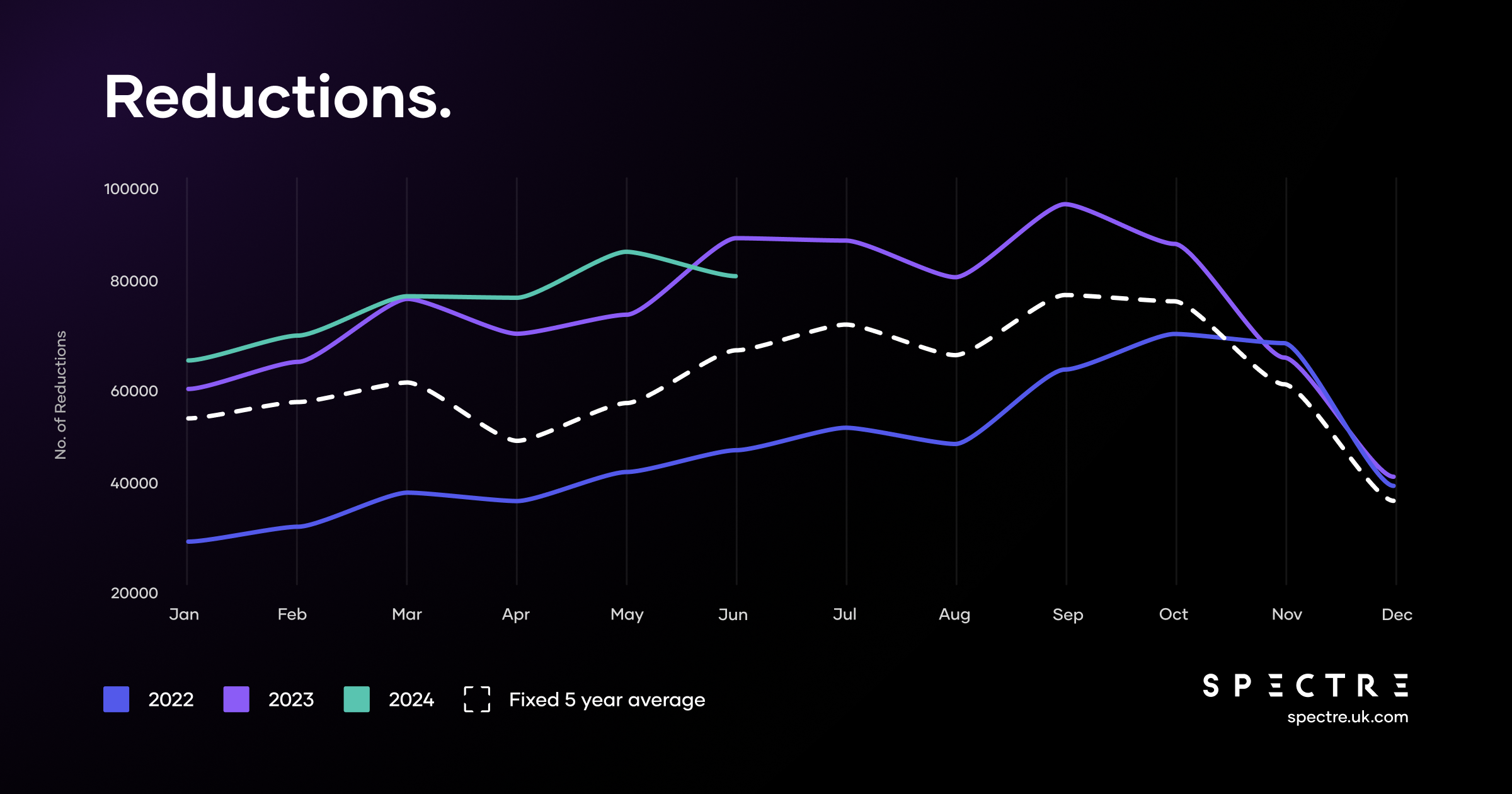 Reductions.

No. of Reductions

100000
80000
60000
40000
20000

Jan Feb Mar Apr May Jun Jul Aug Sep Oct Nov Dec

2022 2023 2024 Fixed 5 year average

SPECTRE
spectre.uk.com